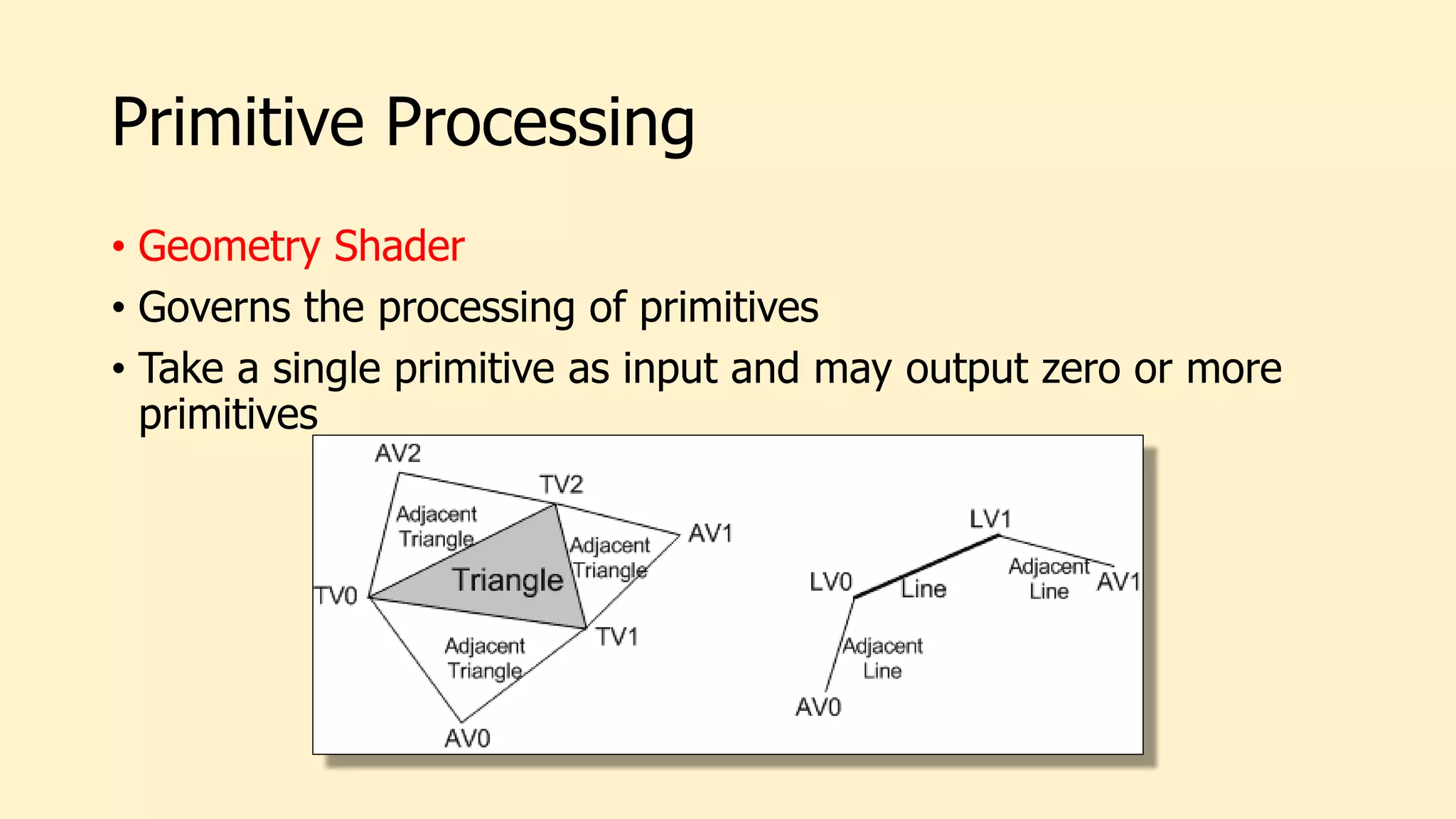 Primitive Processing

• Geometry Shader
• Governs the processing of primitives
• Take a single primitive as input and may output zero or more primitives

AV2
TV2
Adjacent Triangle
Adjacent Triangle
AV1
Triangle
TV0
TV1
Adjacent Triangle
AV0

LV1
LV0
Line
Adjacent Line
AV1
Adjacent Line
AV0